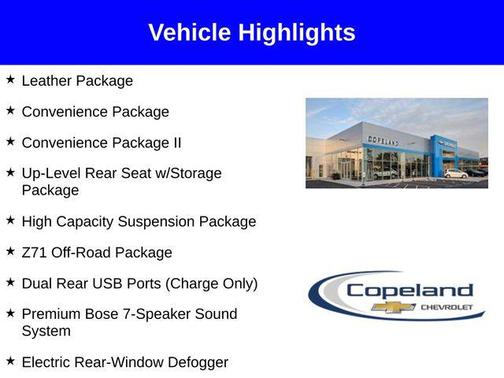 Vehicle Highlights

★ Leather Package

★ Convenience Package

★ Convenience Package II

★ Up-Level Rear Seat w/Storage Package

★ High Capacity Suspension Package

★ Z71 Off-Road Package

★ Dual Rear USB Ports (Charge Only)

★ Premium Bose 7-Speaker Sound System

★ Electric Rear-Window Defogger

COPELAND

Copeland

CHEVROLET